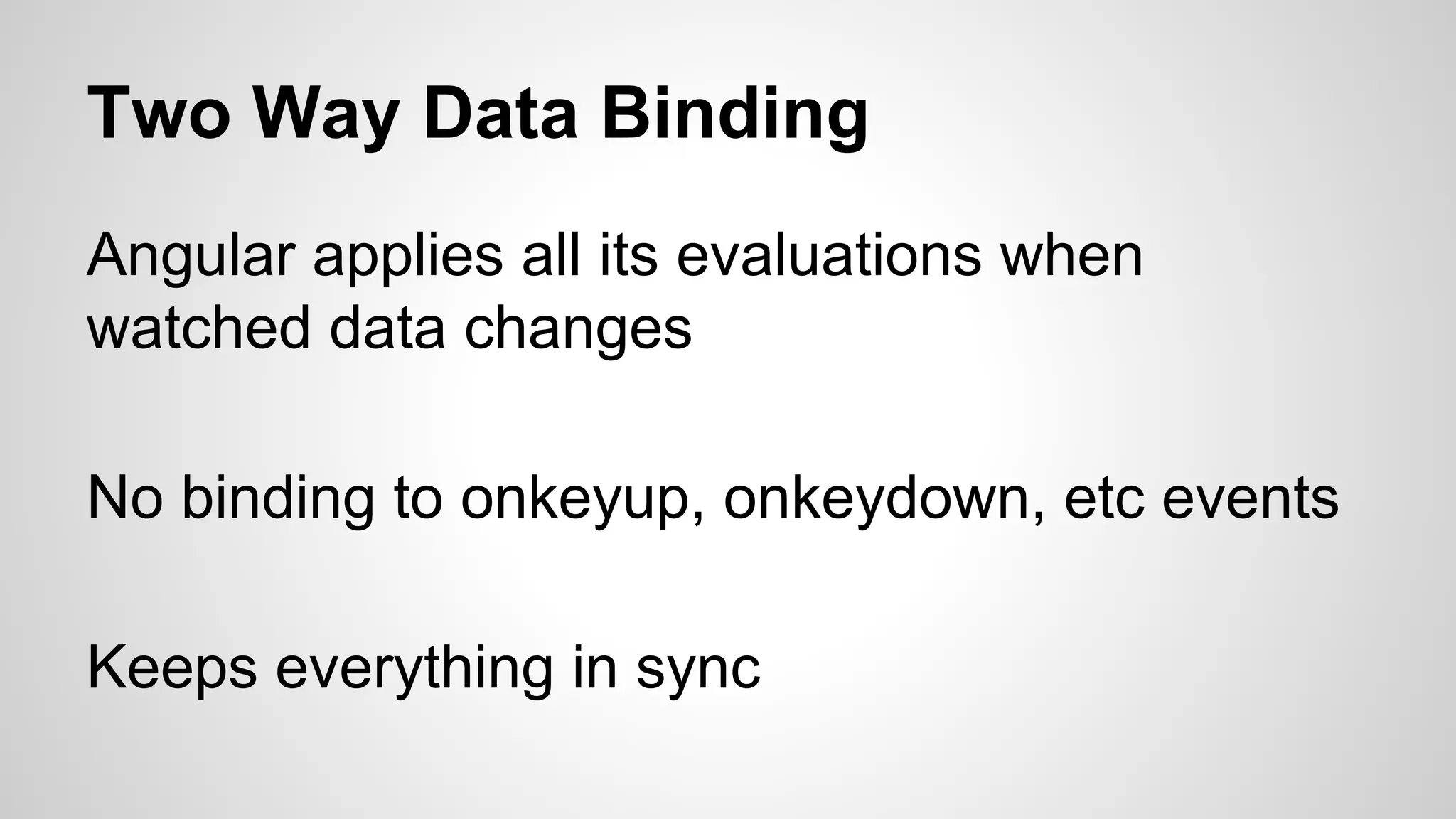 Two Way Data Binding

Angular applies all its evaluations when watched data changes

No binding to onkeyup, onkeydown, etc events

Keeps everything in sync